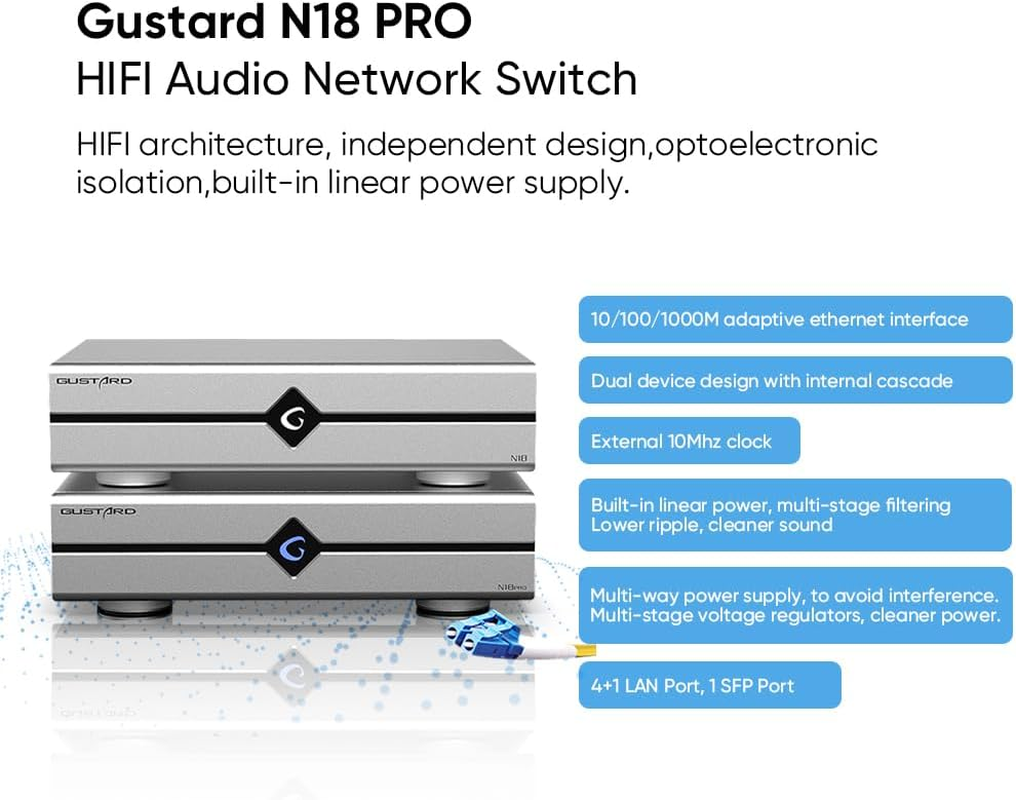 Gustard N18 PRO
HIFI Audio Network Switch

HIFI architecture, independent design,optoelectronic isolation,built-in linear power supply.

GUSTARD

N18

GUSTARD

N18PRO

10/100/1000M adaptive ethernet interface

Dual device design with internal cascade

External 10Mhz clock

Built-in linear power, multi-stage filtering
Lower ripple, cleaner sound

Multi-way power supply, to avoid interference.
Multi-stage voltage regulators, cleaner power.

4+1 LAN Port, 1 SFP Port